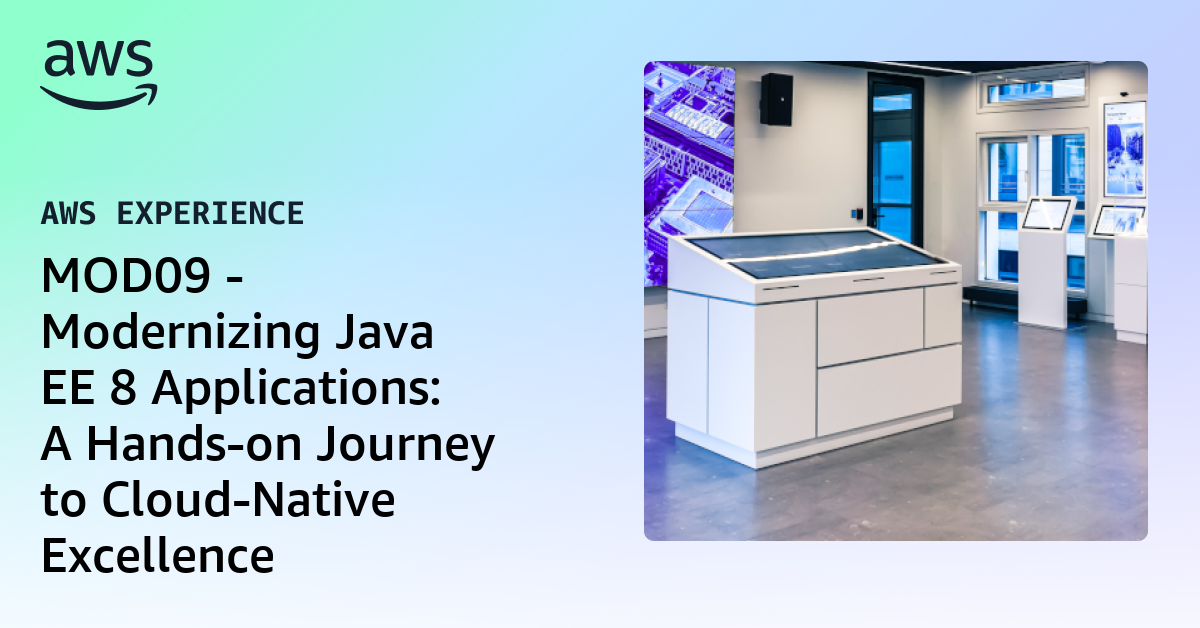 aws

AWS EXPERIENCE

MOD09 - Modernizing Java EE 8 Applications: A Hands-on Journey to Cloud-Native Excellence